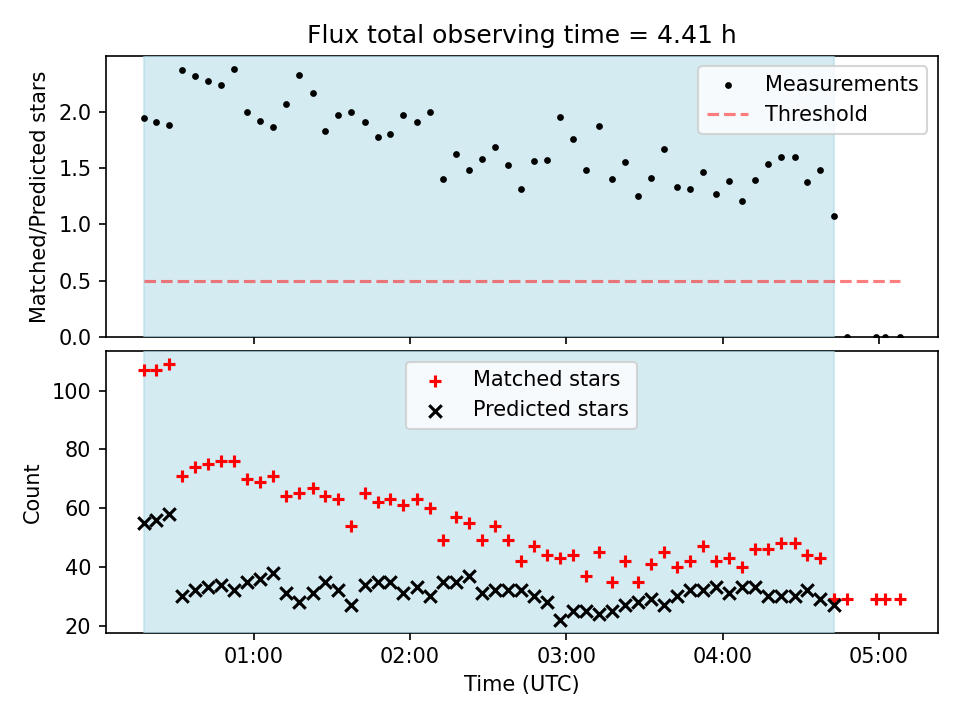 Flux total observing time = 4.41 h

Matched/Predicted stars

2.0
1.5
1.0
0.5
0.0

Measurements
Threshold

Count

100
80
60
40
20

Matched stars
Predicted stars

01:00
02:00
03:00
04:00
05:00

Time (UTC)